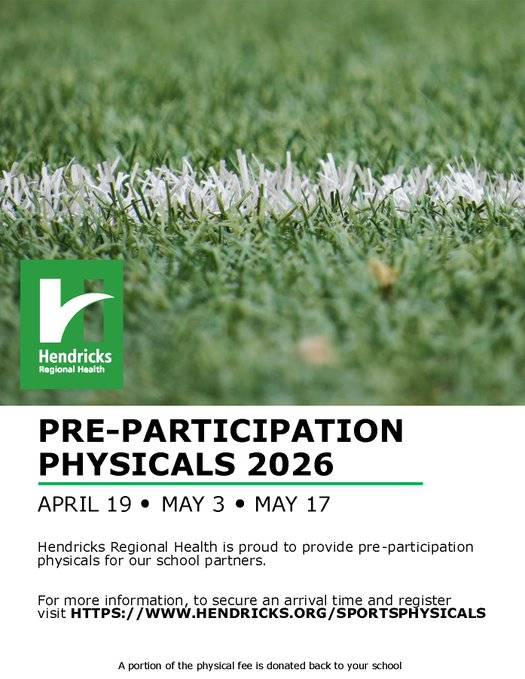 Hendricks
Regional Health

PRE-PARTICIPATION PHYSICALS 2026

APRIL 19 • MAY 3 • MAY 17

Hendricks Regional Health is proud to provide pre-participation physicals for our school partners.

For more information, to secure an arrival time and register visit HTTPS://WWW.HENDRICKS.ORG/SPORTSPHYSICALS

A portion of the physical fee is donated back to your school